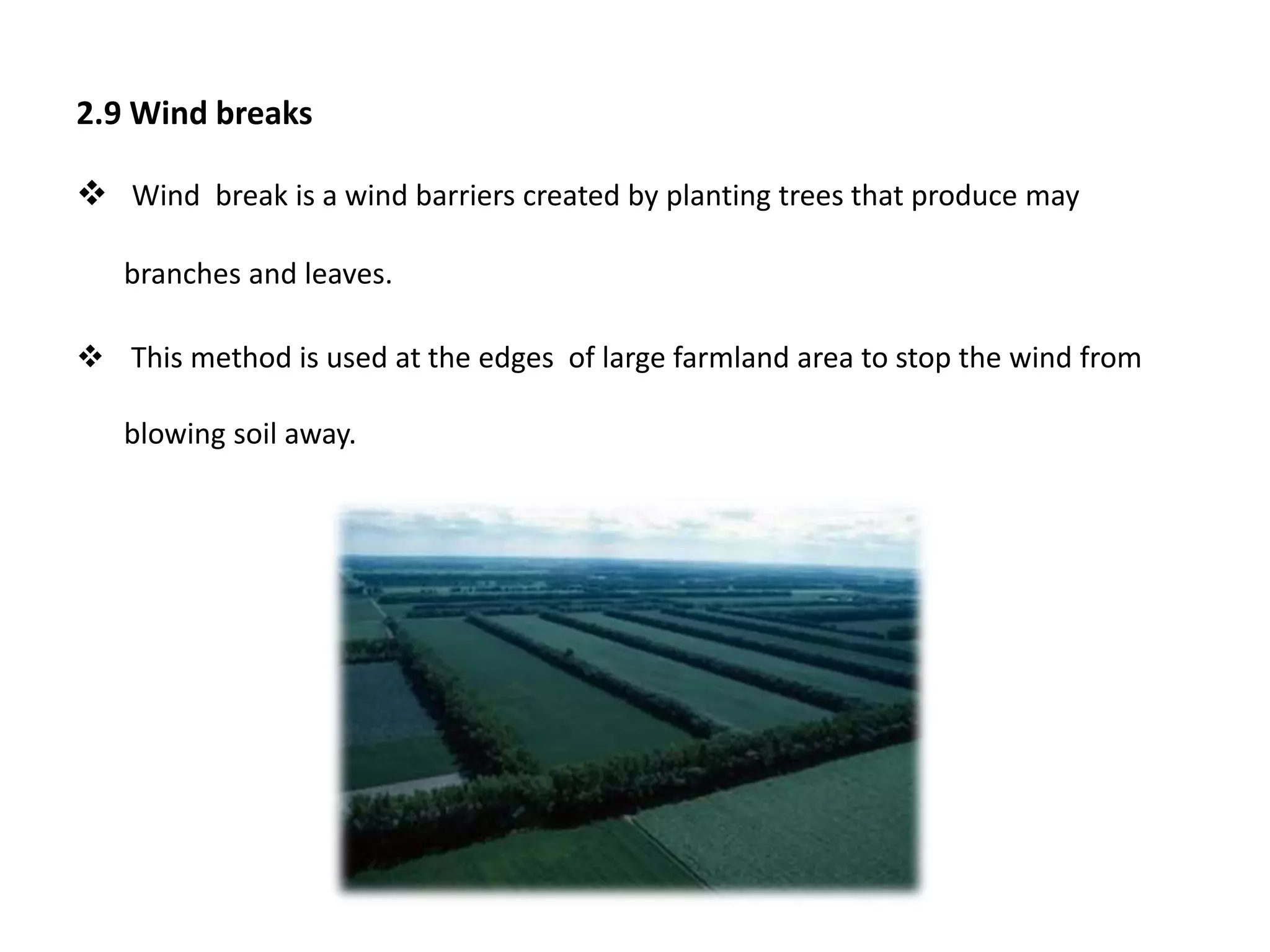 2.9 Wind breaks

❖ Wind break is a wind barriers created by planting trees that produce may branches and leaves.

❖ This method is used at the edges of large farmland area to stop the wind from blowing soil away.